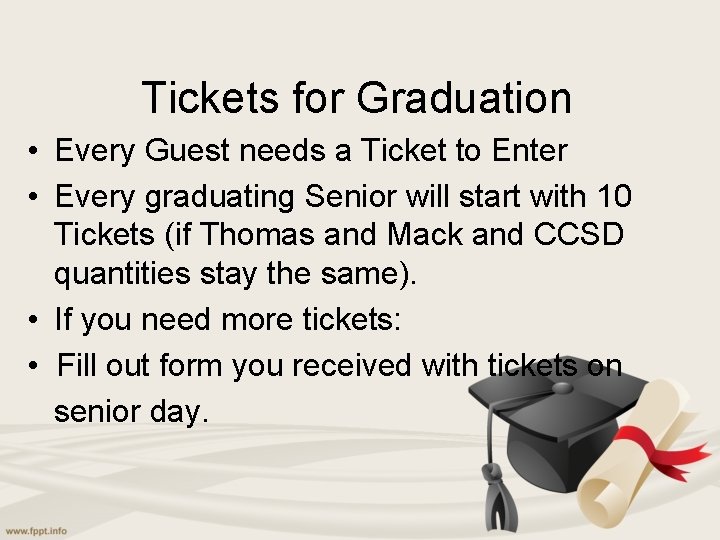 Tickets for Graduation

• Every Guest needs a Ticket to Enter

• Every graduating Senior will start with 10 Tickets (if Thomas and Mack and CCSD quantities stay the same).

• If you need more tickets:

• Fill out form you received with tickets on senior day.

www.fppt.info